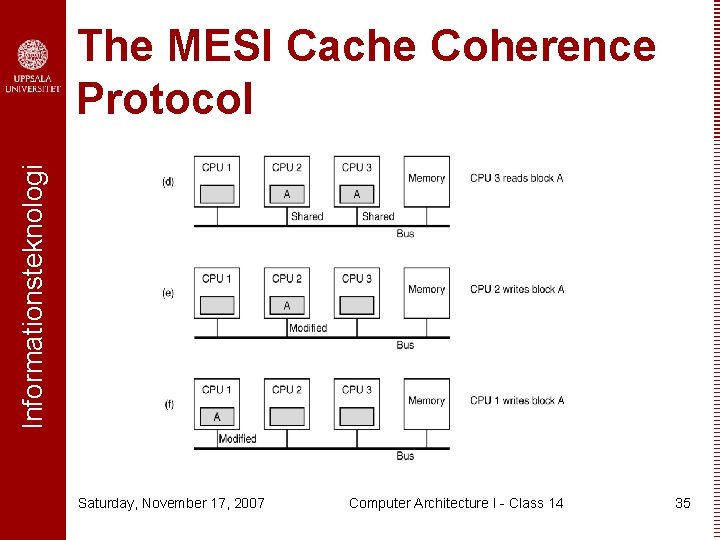 UPPSALA UNIVERSITET

Informationsteknologi

The MESI Cache Coherence Protocol

(d)
CPU 1
CPU 2
A
Shared
CPU 3
A
Shared
Memory
Bus
CPU 3 reads block A

(e)
CPU 1
CPU 2
A
Modified
CPU 3
Memory
Bus
CPU 2 writes block A

(f)
CPU 1
A
Modified
CPU 2
CPU 3
Memory
Bus
CPU 1 writes block A

Saturday, November 17, 2007
Computer Architecture I - Class 14
35